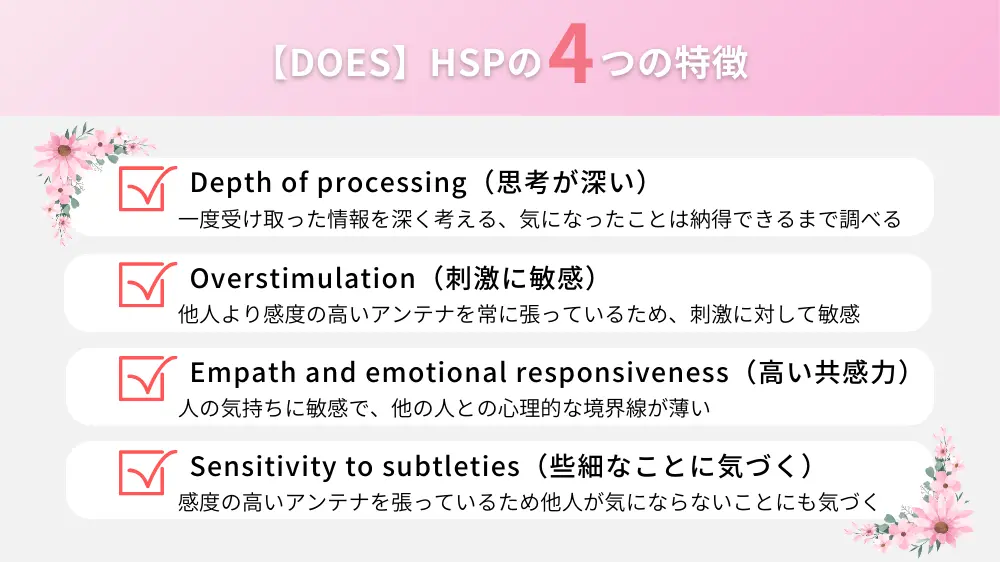 【DOES】HSPの4つの特徴

Depth of processing（思考が深い）
一度受け取った情報を深く考える、気になったことは納得できるまで調べる

Overstimulation（刺激に敏感）
他人より感度の高いアンテナを常に張っているため、刺激に対して敏感

Empath and emotional responsiveness（高い共感力）
人の気持ちに敏感で、他の人との心理的な境界線が薄い

Sensitivity to subtleties（些細なことに気づく）
感度の高いアンテナを張っているため他人が気にならないことにも気づく